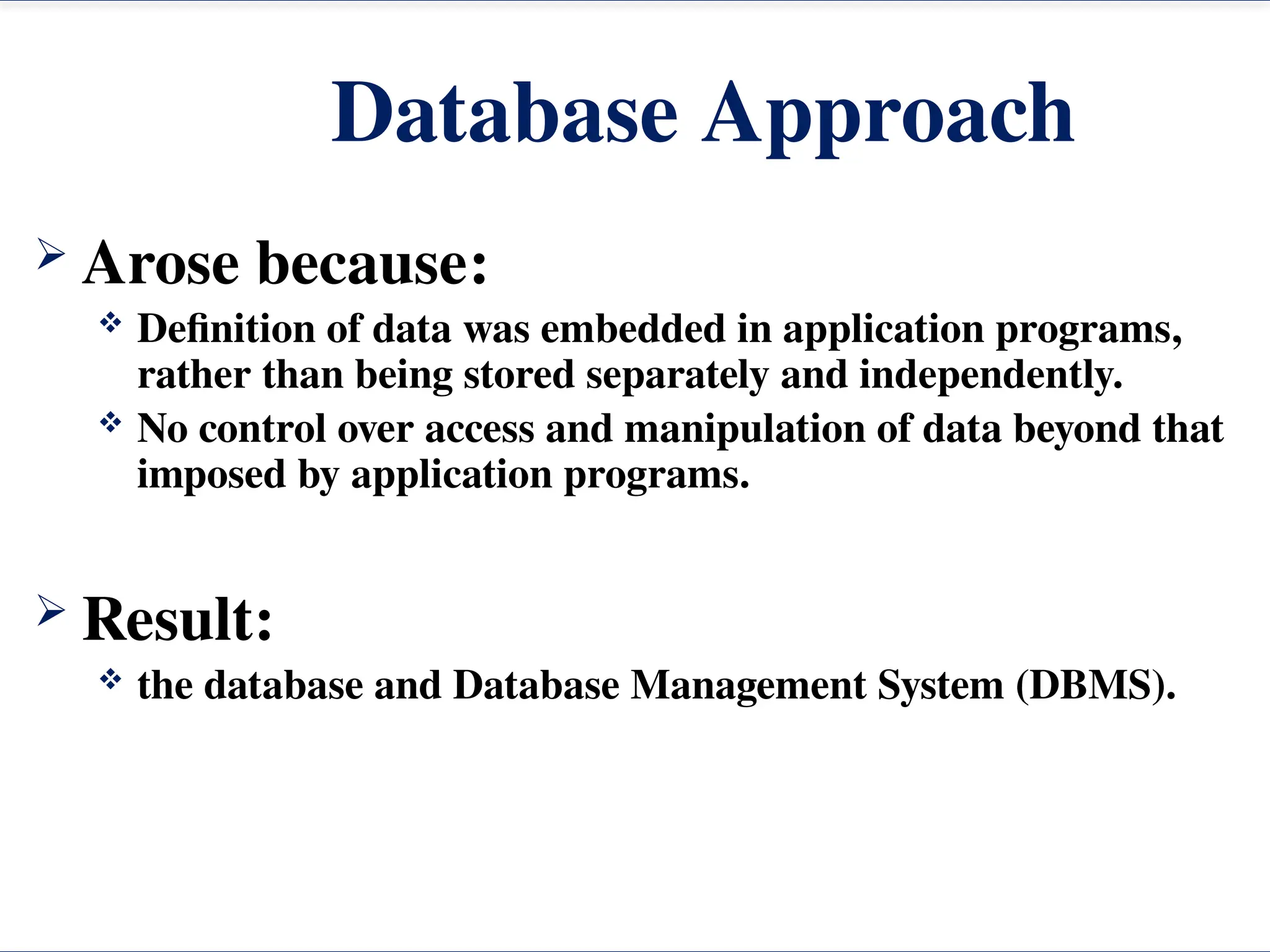 Database Approach

➢ Arose because:

❖ Definition of data was embedded in application programs, rather than being stored separately and independently.

❖ No control over access and manipulation of data beyond that imposed by application programs.

➢ Result:

❖ the database and Database Management System (DBMS).